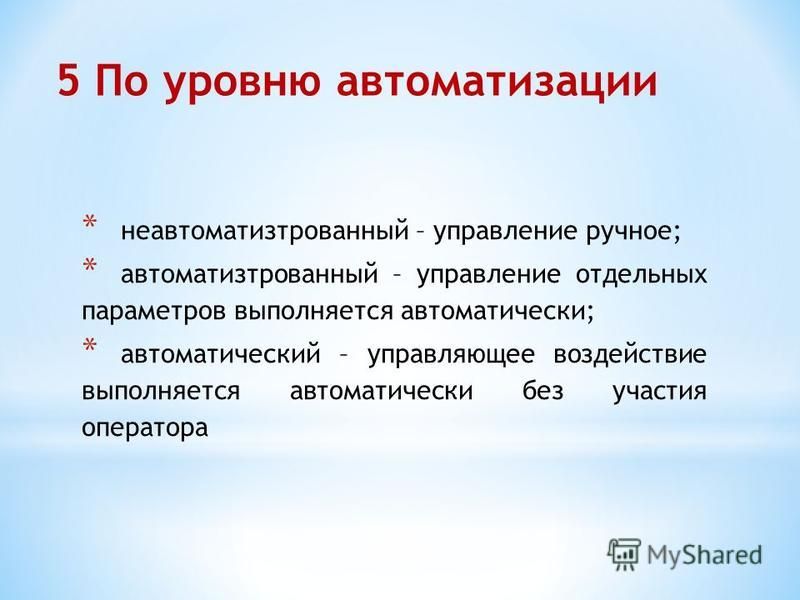 5 По уровню автоматизации

* неавтоматизтрованный – управление ручное;

* автоматизтрованный – управление отдельных параметров выполняется автоматически;

* автоматический – управляющее воздействие выполняется автоматически без участия оператора

MyShared